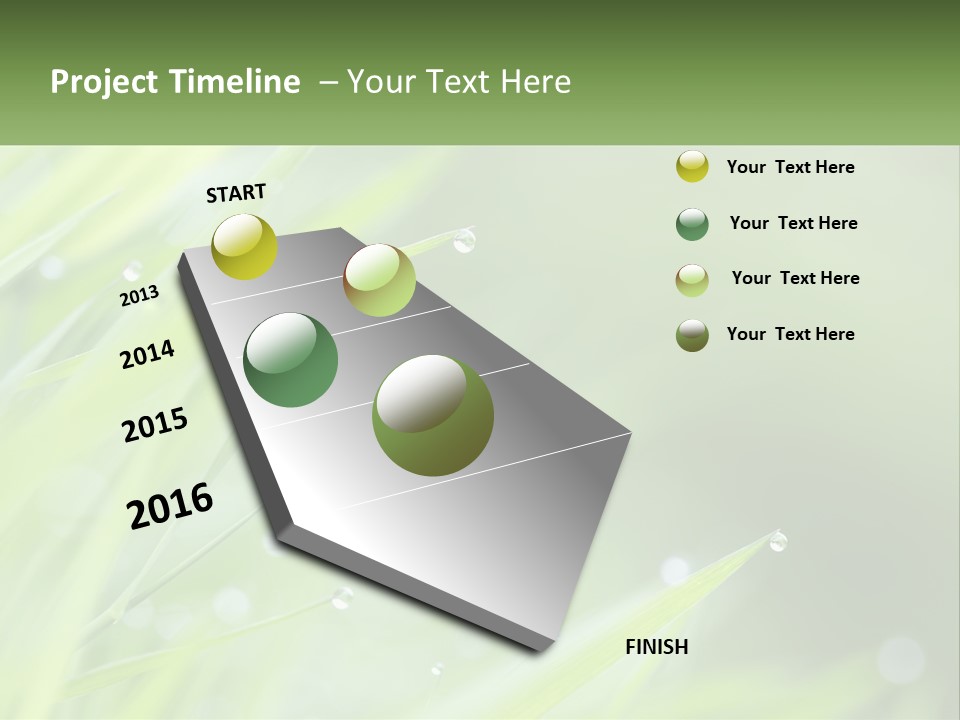 Project Timeline – Your Text Here

START

2013

2014

2015

2016

FINISH

Your Text Here

Your Text Here

Your Text Here

Your Text Here